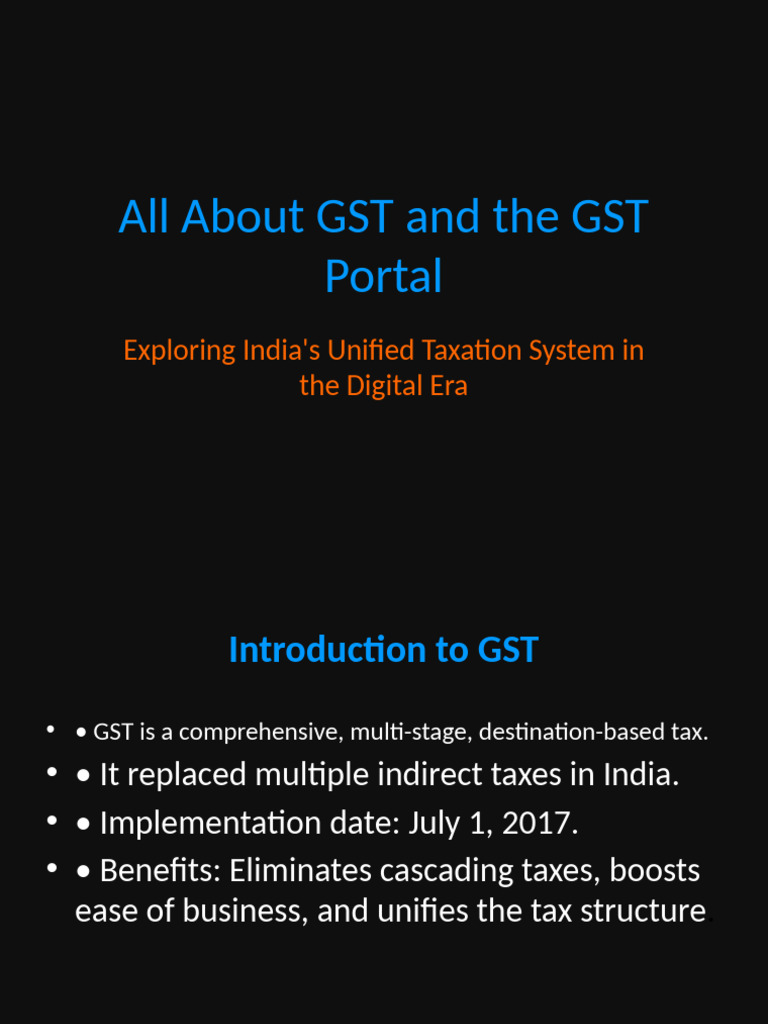 All About GST and the GST Portal

Exploring India's Unified Taxation System in the Digital Era

Introduction to GST

• • GST is a comprehensive, multi-stage, destination-based tax.
• • It replaced multiple indirect taxes in India.
• • Implementation date: July 1, 2017.
• • Benefits: Eliminates cascading taxes, boosts ease of business, and unifies the tax structure